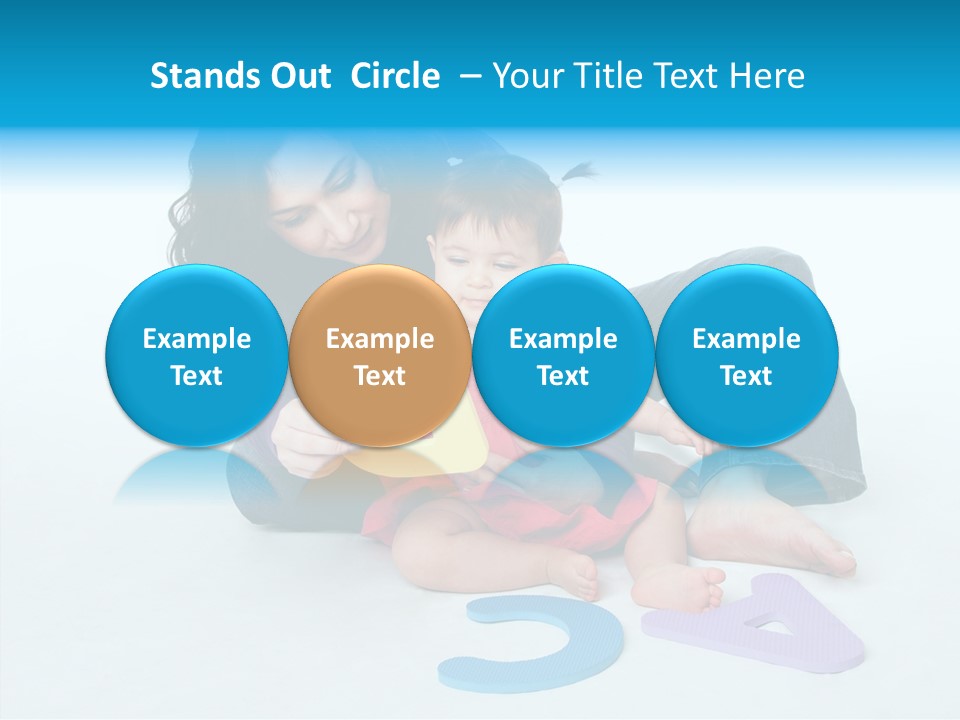 Stands Out Circle – Your Title Text Here

Example Text

Example Text

Example Text

Example Text